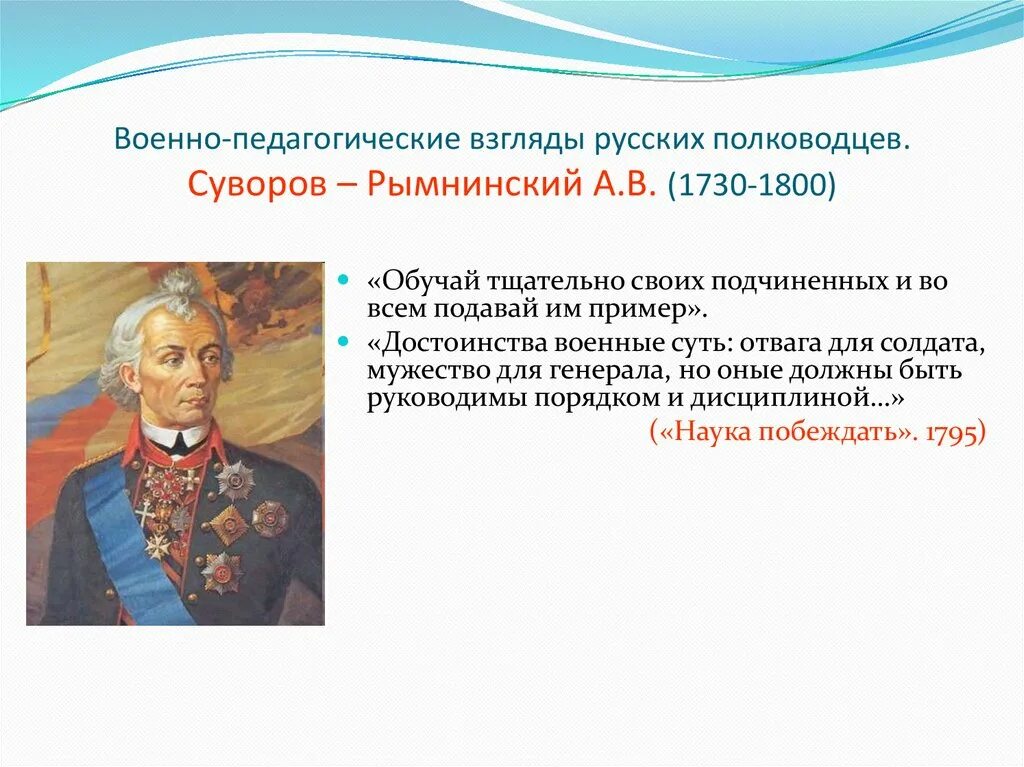 Военно-педагогические взгляды русских полководцев. Суворов – Рымнинский А.В. (1730-1800)

«Обучай тщательно своих подчиненных и во всем подавай им пример».

«Достоинства военные суть: отвага для солдата, мужество для генерала, но оные должны быть руководимы порядком и дисциплиной…»

(«Наука побеждать». 1795)